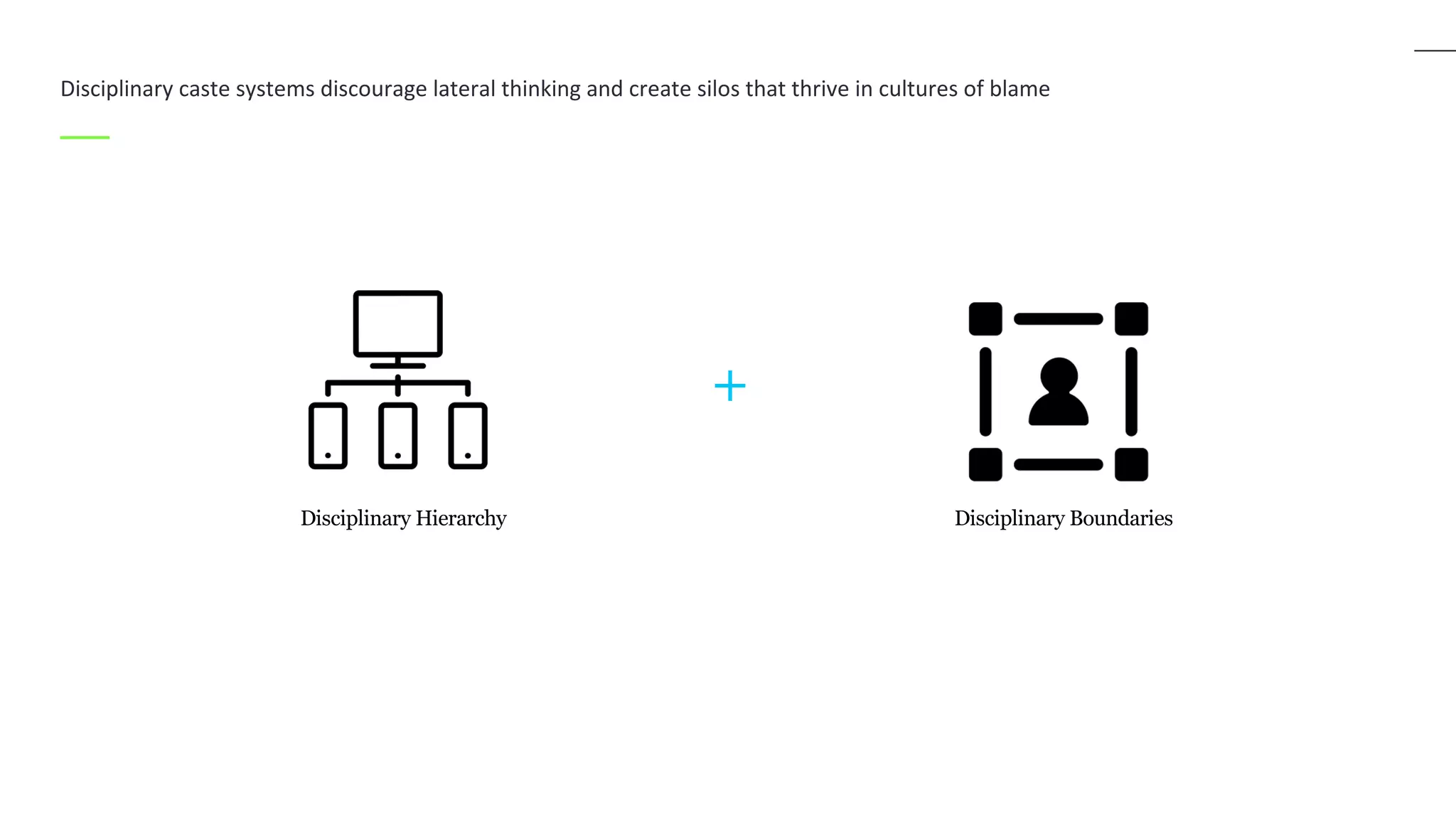 Disciplinary caste systems discourage lateral thinking and create silos that thrive in cultures of blame

Disciplinary Hierarchy

+

Disciplinary Boundaries